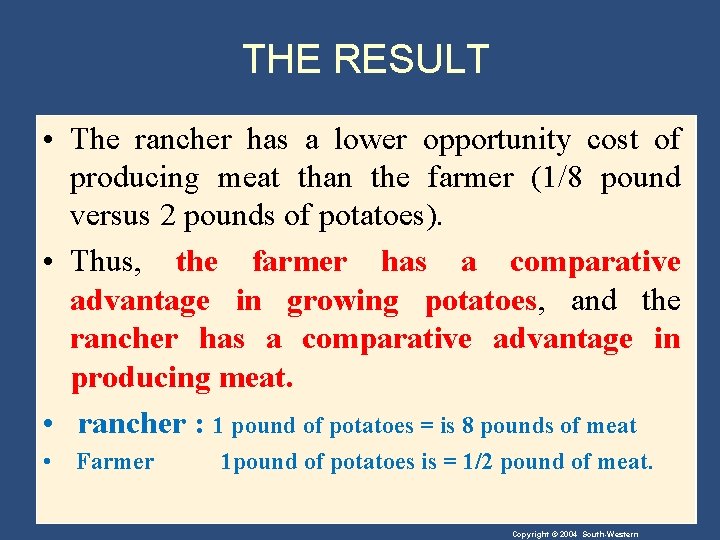 THE RESULT

• The rancher has a lower opportunity cost of producing meat than the farmer (1/8 pound versus 2 pounds of potatoes).

• Thus, the farmer has a comparative advantage in growing potatoes, and the rancher has a comparative advantage in producing meat.

• rancher : 1 pound of potatoes = is 8 pounds of meat

• Farmer 1pound of potatoes is = 1/2 pound of meat.

Copyright © 2004 South-Western